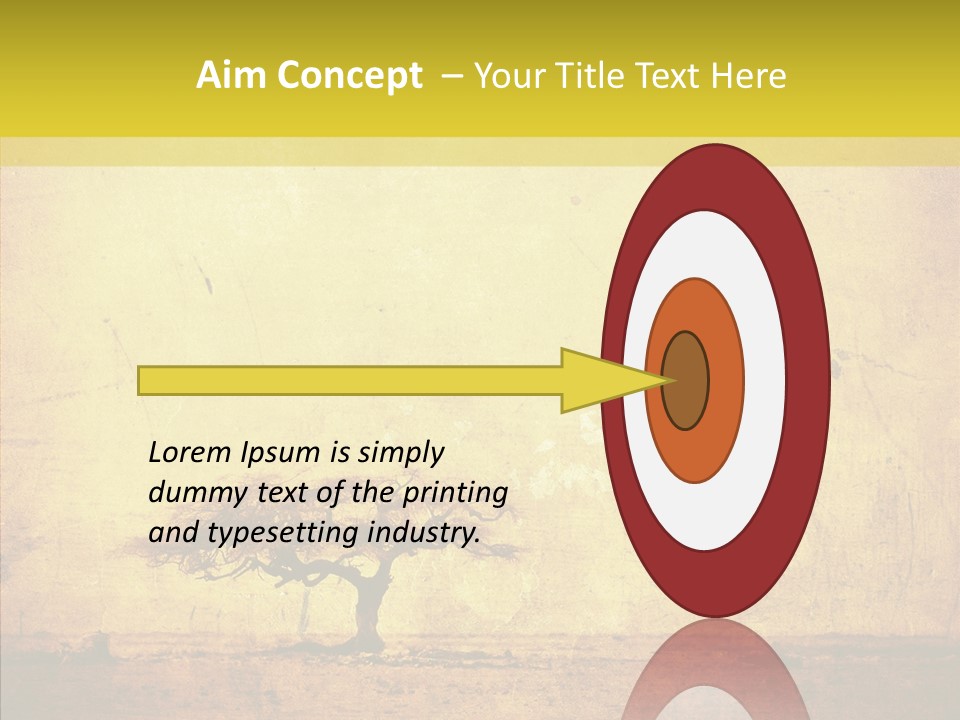 Aim Concept – Your Title Text Here

Lorem Ipsum is simply dummy text of the printing and typesetting industry.